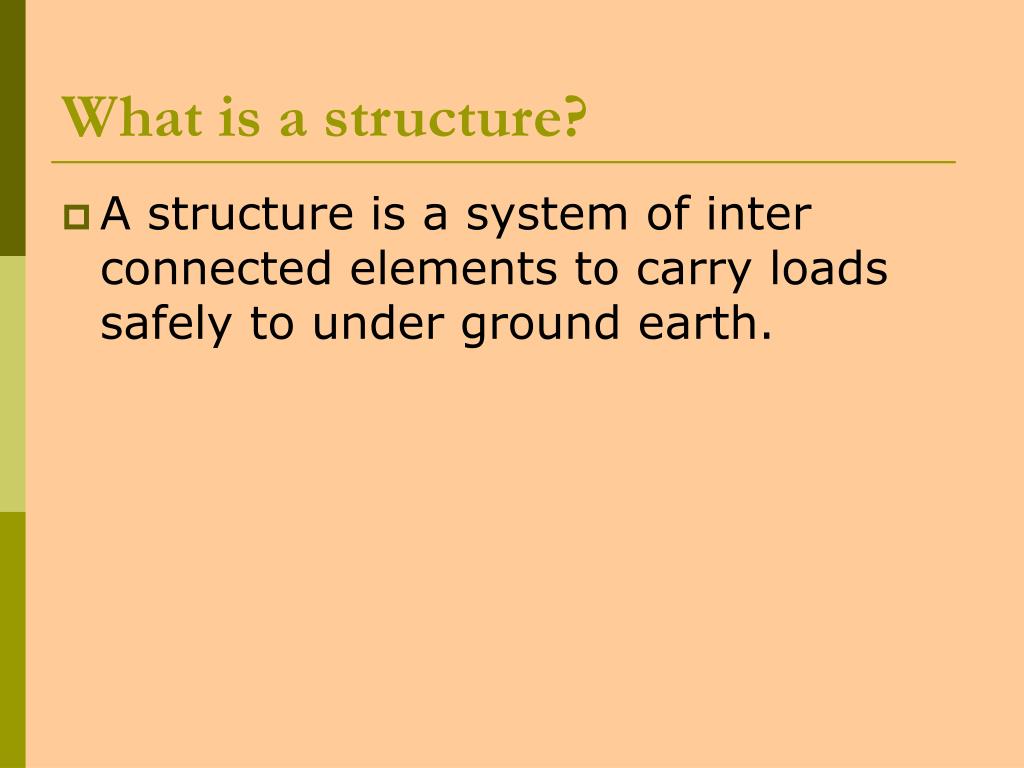 What is a structure?

A structure is a system of inter connected elements to carry loads safely to under ground earth.